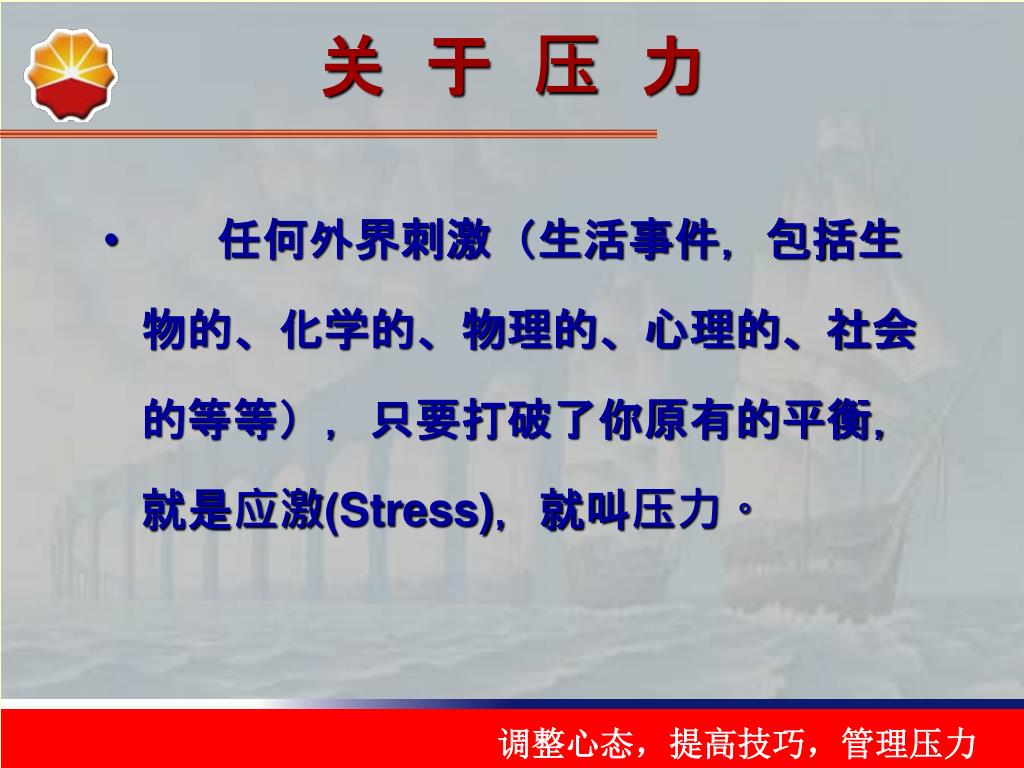 关 于 压 力

• 任何外界刺激（生活事件，包括生物的、化学的、物理的、心理的、社会的等等），只要打破了你原有的平衡，就是应激(Stress)，就叫压力。

调整心态，提高技巧，管理压力